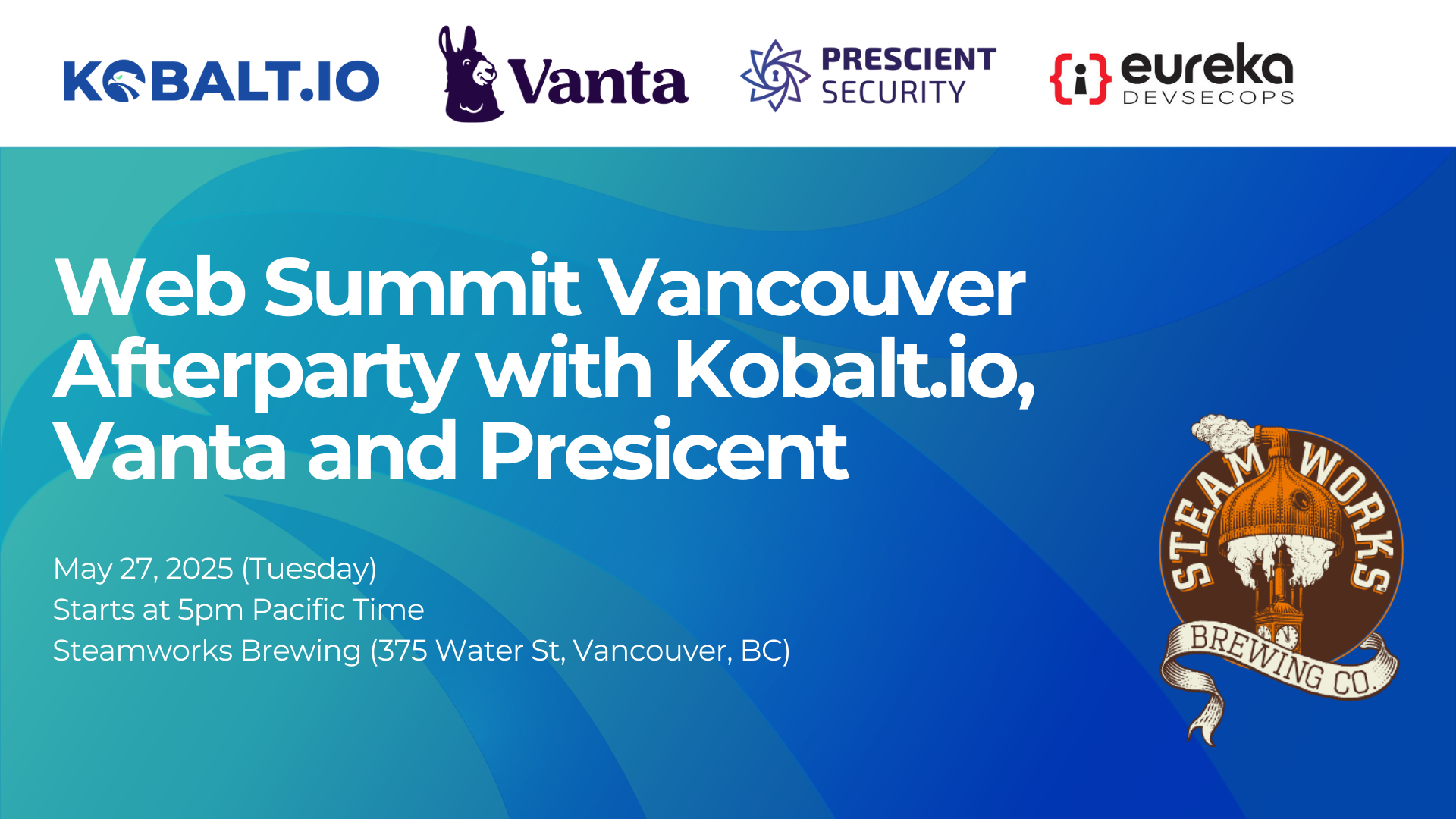 KOBALT.IO

Vanta

PRESCIENT SECURITY

{i} eureka DEVSECOPS

Web Summit Vancouver Afterparty with Kobalt.io, Vanta and Presicent

May 27, 2025 (Tuesday)
Starts at 5pm Pacific Time
Steamworks Brewing (375 Water St, Vancouver, BC)

STEAM WORKS BREWING CO.